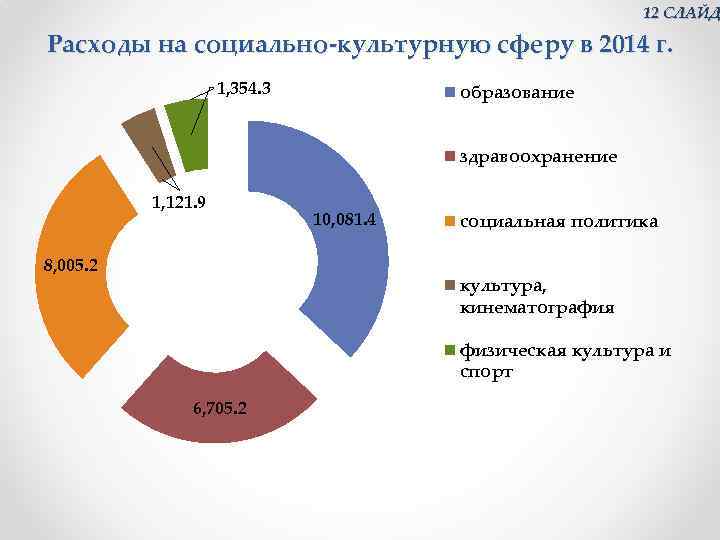 12 СЛАЙД

Расходы на социально-культурную сферу в 2014 г.

1,354.3

1,121.9

10,081.4

8,005.2

6,705.2

образование

здравоохранение

социальная политика

культура, кинематография

физическая культура и спорт